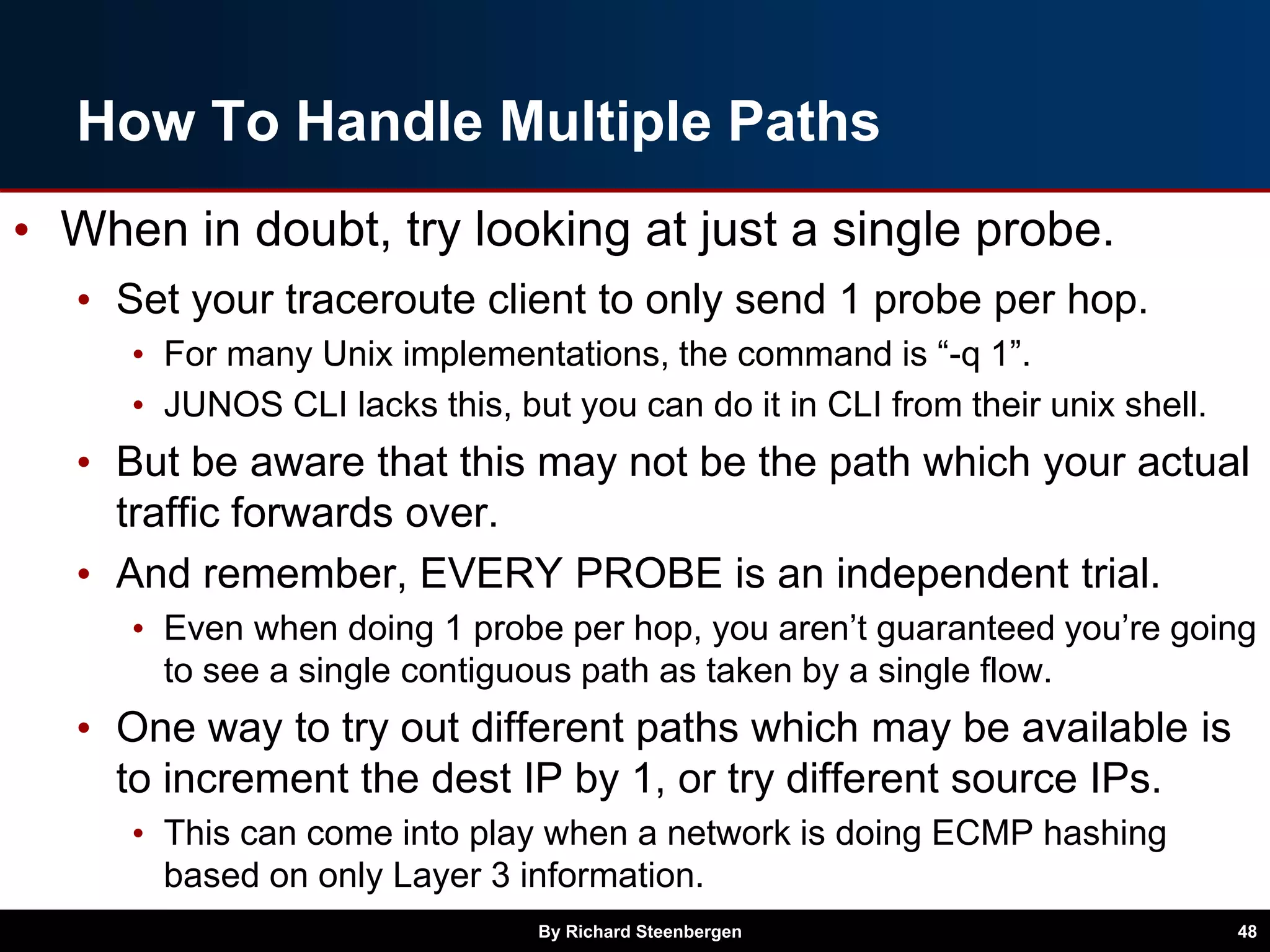 How To Handle Multiple Paths

• When in doubt, try looking at just a single probe.

• Set your traceroute client to only send 1 probe per hop.

• For many Unix implementations, the command is “-q 1”.

• JUNOS CLI lacks this, but you can do it in CLI from their unix shell.

• But be aware that this may not be the path which your actual traffic forwards over.

• And remember, EVERY PROBE is an independent trial.

• Even when doing 1 probe per hop, you aren’t guaranteed you’re going to see a single contiguous path as taken by a single flow.

• One way to try out different paths which may be available is to increment the dest IP by 1, or try different source IPs.

• This can come into play when a network is doing ECMP hashing based on only Layer 3 information.

By Richard Steenbergen 48